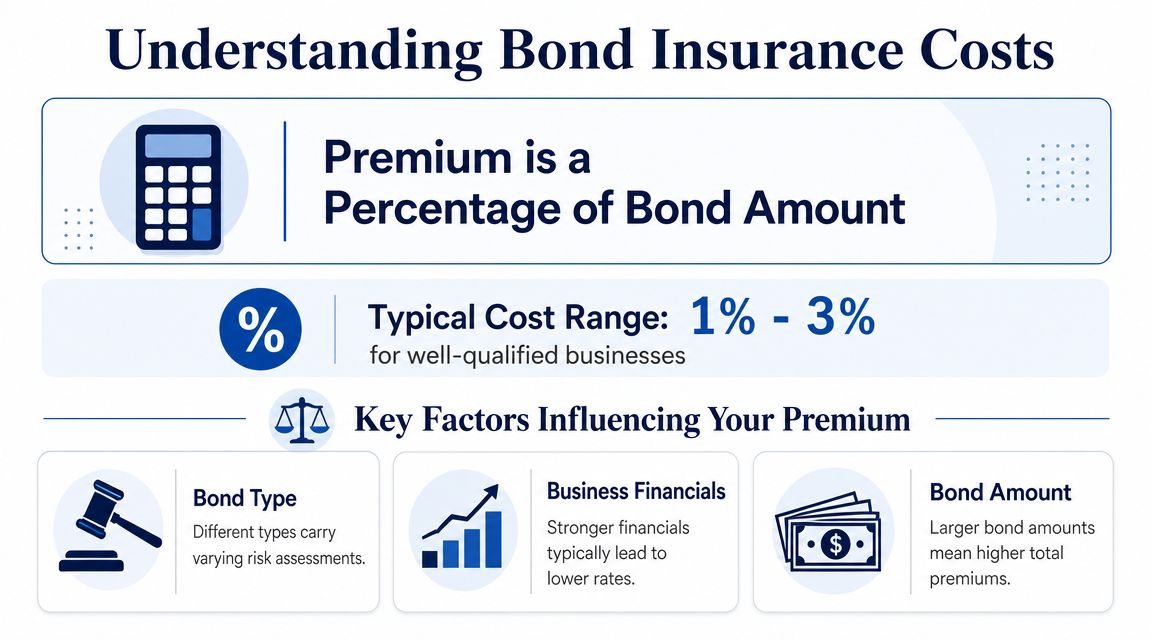 Understanding Bond Insurance Costs

Premium is a Percentage of Bond Amount

%

Typical Cost Range: 1% - 3%
for well-qualified businesses

Key Factors Influencing Your Premium

Bond Type
Different types carry varying risk assessments.

Business Financials
Stronger financials typically lead to lower rates.

$

Bond Amount
Larger bond amounts mean higher total premiums.